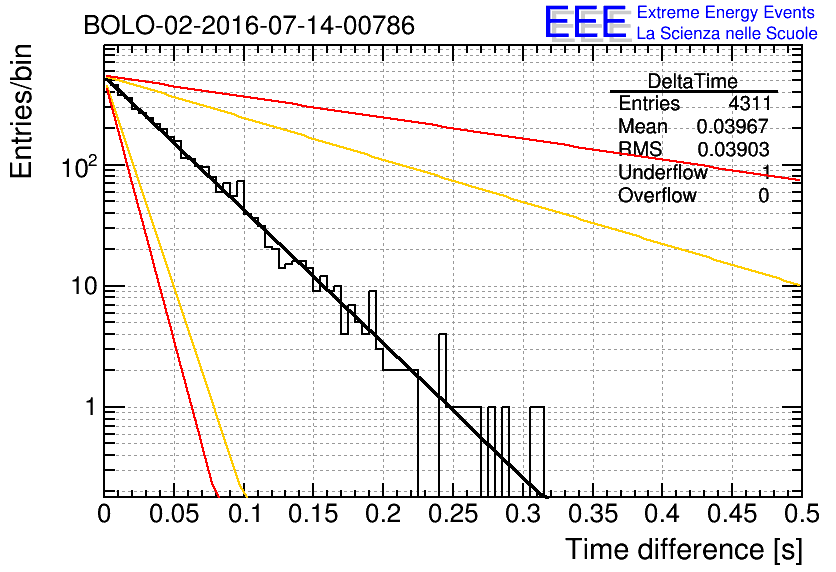 BOLO-02-2016-07-14-00786

EEE Extreme Energy Events
La Scienza nelle Scuole

| DeltaTime | |
|---|---|
| Entries | 4311 |
| Mean | 0.03967 |
| RMS | 0.03903 |
| Underflow | 1 |
| Overflow | 0 |

Entries/bin

$10^2$

10

1

0 0.05 0.1 0.15 0.2 0.25 0.3 0.35 0.4 0.45 0.5

Time difference [s]